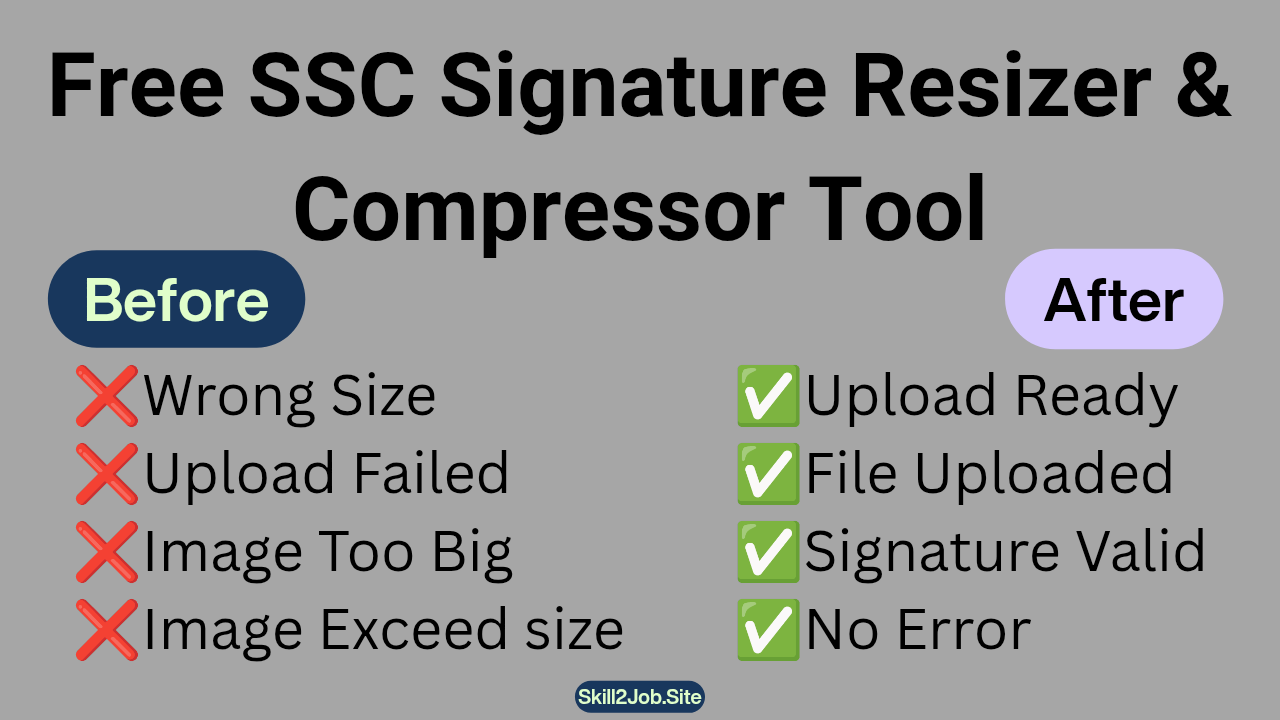 Free SSC Signature Resizer & Compressor Tool

Before

❌Wrong Size
❌Upload Failed
❌Image Too Big
❌Image Exceed size

After

✅Upload Ready
✅File Uploaded
✅Signature Valid
✅No Error

Skill2Job.Site